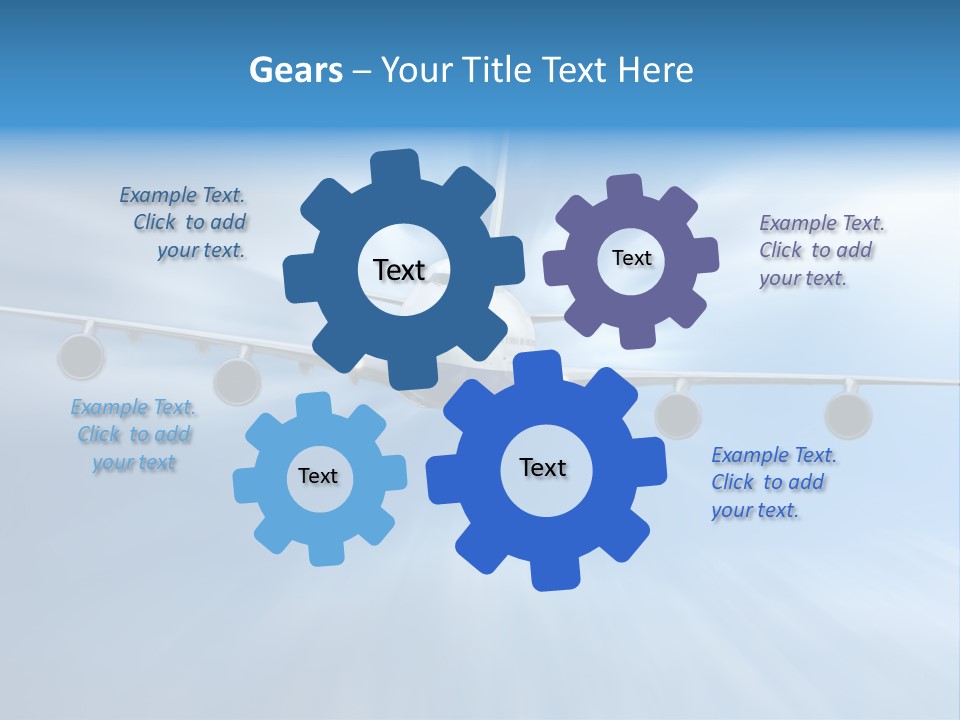 Gears – Your Title Text Here

Example Text. Click to add your text.

Text

Text

Example Text. Click to add your text.

Example Text. Click to add your text

Text

Text

Example Text. Click to add your text.